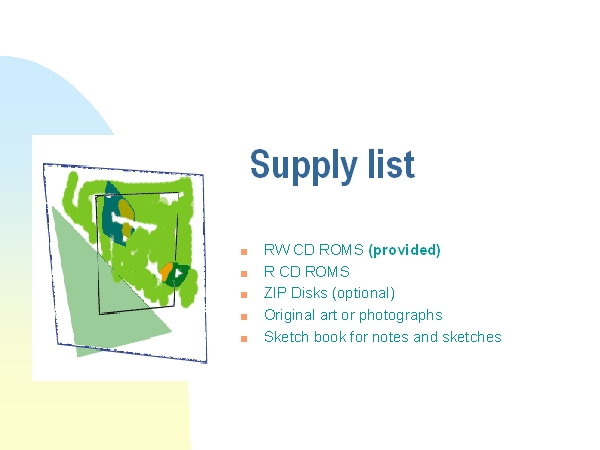 Supply list

- RW CD ROMS (provided)
- R CD ROMS
- ZIP Disks (optional)
- Original art or photographs
- Sketch book for notes and sketches